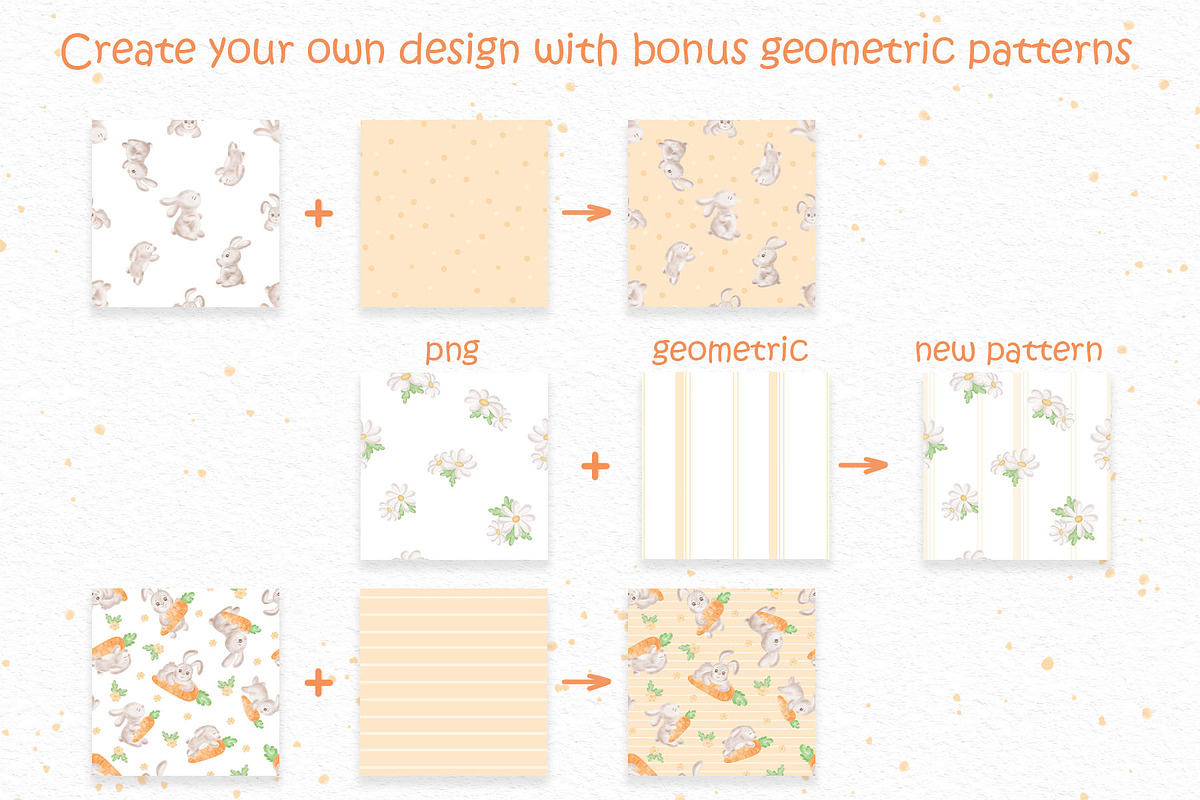 Create your own design with bonus geometric patterns

png

geometric

new pattern